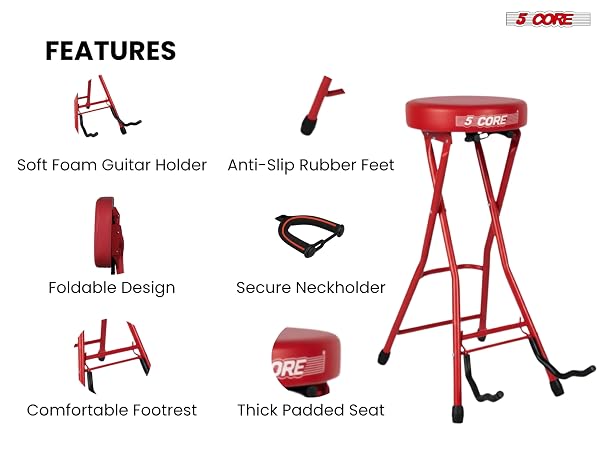 5 CORE

FEATURES

Soft Foam Guitar Holder

Anti-Slip Rubber Feet

Foldable Design

Secure Neckholder

Comfortable Footrest

Thick Padded Seat

5 CORE